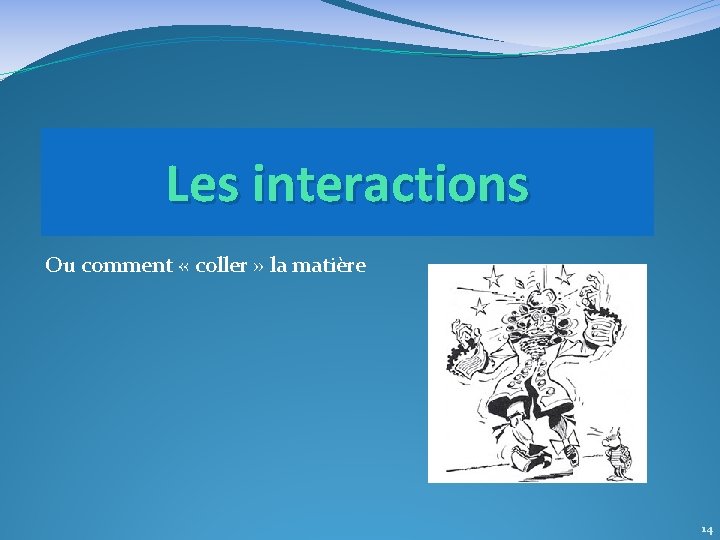 Les interactions

Ou comment « coller » la matière

14